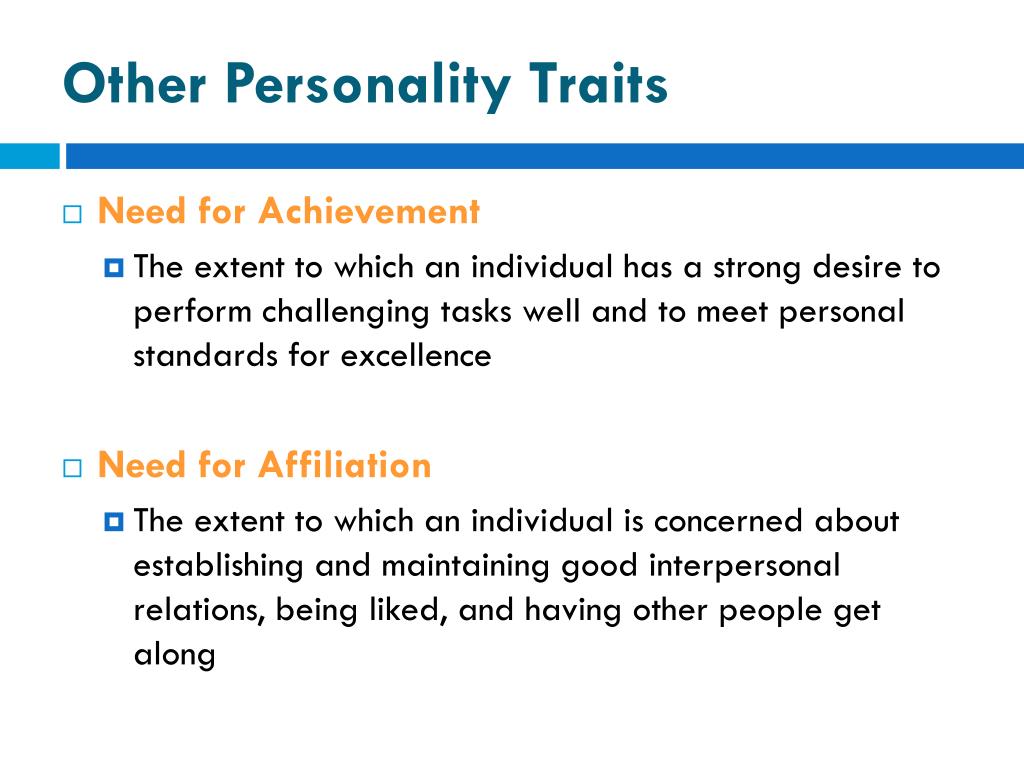 Other Personality Traits

Need for Achievement

The extent to which an individual has a strong desire to perform challenging tasks well and to meet personal standards for excellence

Need for Affiliation

The extent to which an individual is concerned about establishing and maintaining good interpersonal relations, being liked, and having other people get along